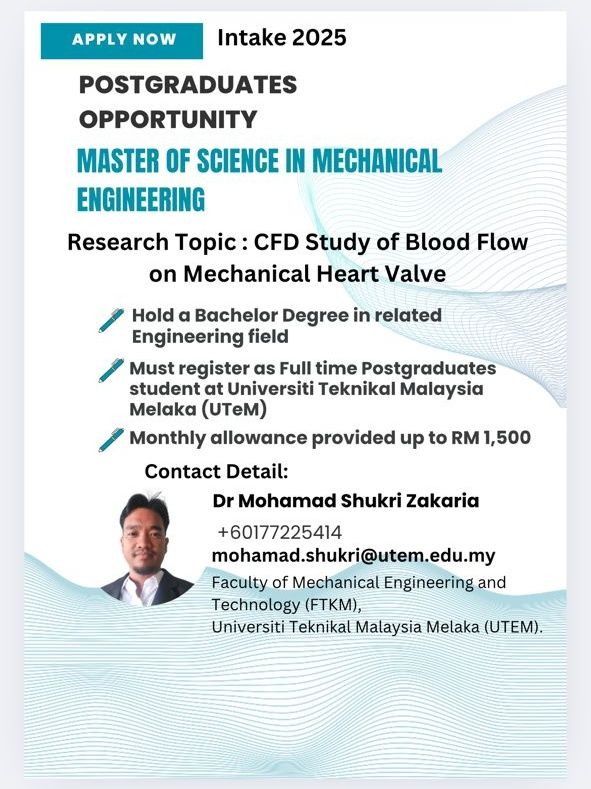 APPLY NOW

Intake 2025

POSTGRADUATES OPPORTUNITY

MASTER OF SCIENCE IN MECHANICAL ENGINEERING

Research Topic : CFD Study of Blood Flow on Mechanical Heart Valve

Hold a Bachelor Degree in related Engineering field

Must register as Full time Postgraduates student at Universiti Teknikal Malaysia Melaka (UTeM)

Monthly allowance provided up to RM 1,500

Contact Detail:

Dr Mohamad Shukri Zakaria

+60177225414

mohamad.shukri@utem.edu.my

Faculty of Mechanical Engineering and Technology (FTKM),
Universiti Teknikal Malaysia Melaka (UTEM).